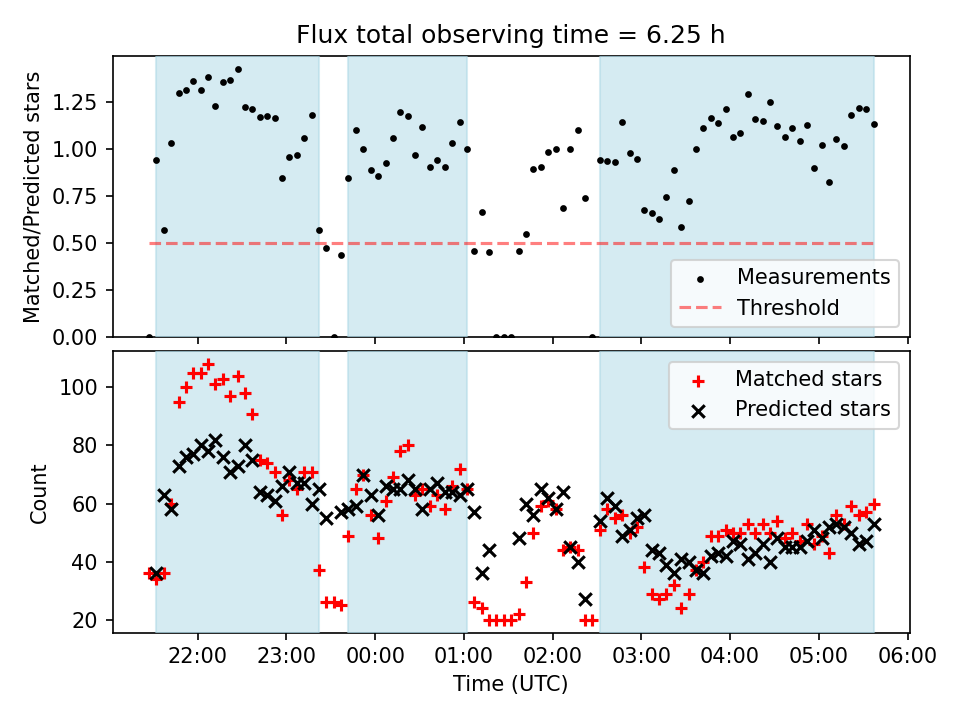 Flux total observing time = 6.25 h

Matched/Predicted stars

1.25
1.00
0.75
0.50
0.25
0.00

Measurements
Threshold

Count

100
80
60
40
20

Matched stars
Predicted stars

22:00 23:00 00:00 01:00 02:00 03:00 04:00 05:00 06:00

Time (UTC)